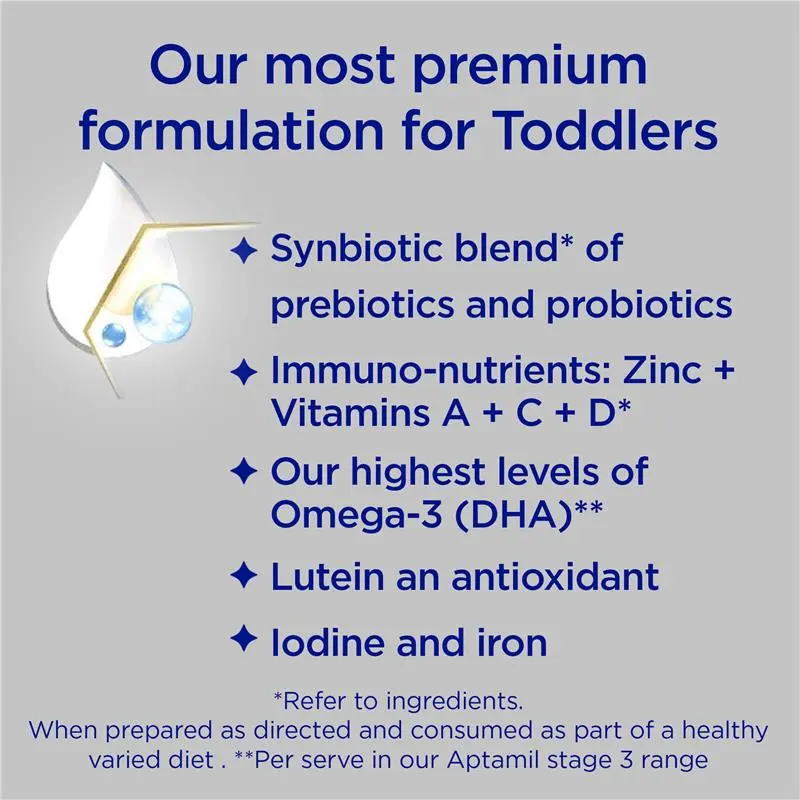 Our most premium formulation for Toddlers

✦ Synbiotic blend* of prebiotics and probiotics

✦ Immuno-nutrients: Zinc + Vitamins A + C + D*

✦ Our highest levels of Omega-3 (DHA)**

✦ Lutein an antioxidant

✦ Iodine and iron

*Refer to ingredients.
When prepared as directed and consumed as part of a healthy varied diet . **Per serve in our Aptamil stage 3 range